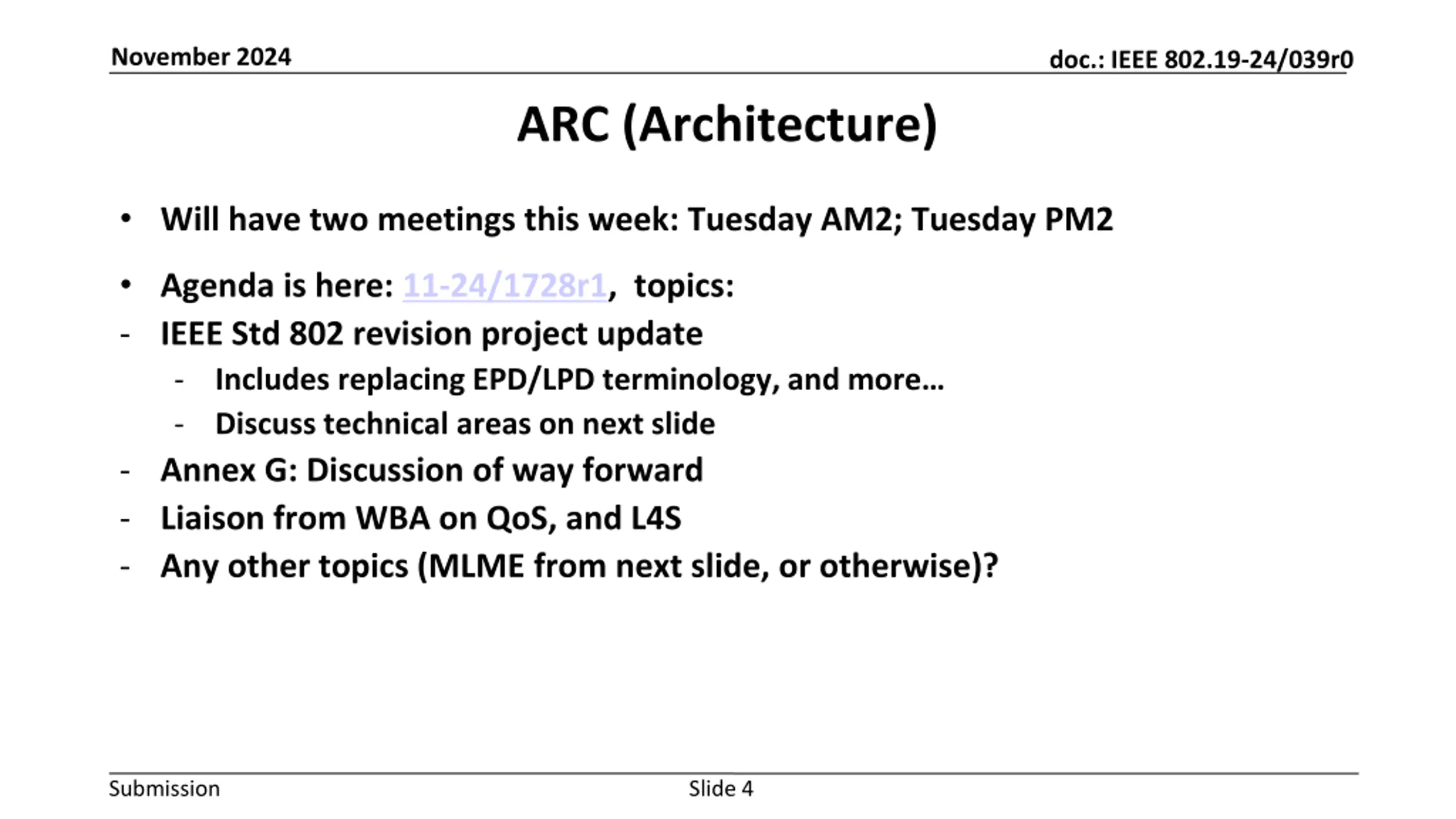 November 2024

doc.: IEEE 802.19-24/039r0

ARC (Architecture)

• Will have two meetings this week: Tuesday AM2; Tuesday PM2

• Agenda is here: 11-24/1728r1, topics:
- IEEE Std 802 revision project update
 - Includes replacing EPD/LPD terminology, and more…
 - Discuss technical areas on next slide
- Annex G: Discussion of way forward
- Liaison from WBA on QoS, and L4S
- Any other topics (MLME from next slide, or otherwise)?

Submission

Slide 4